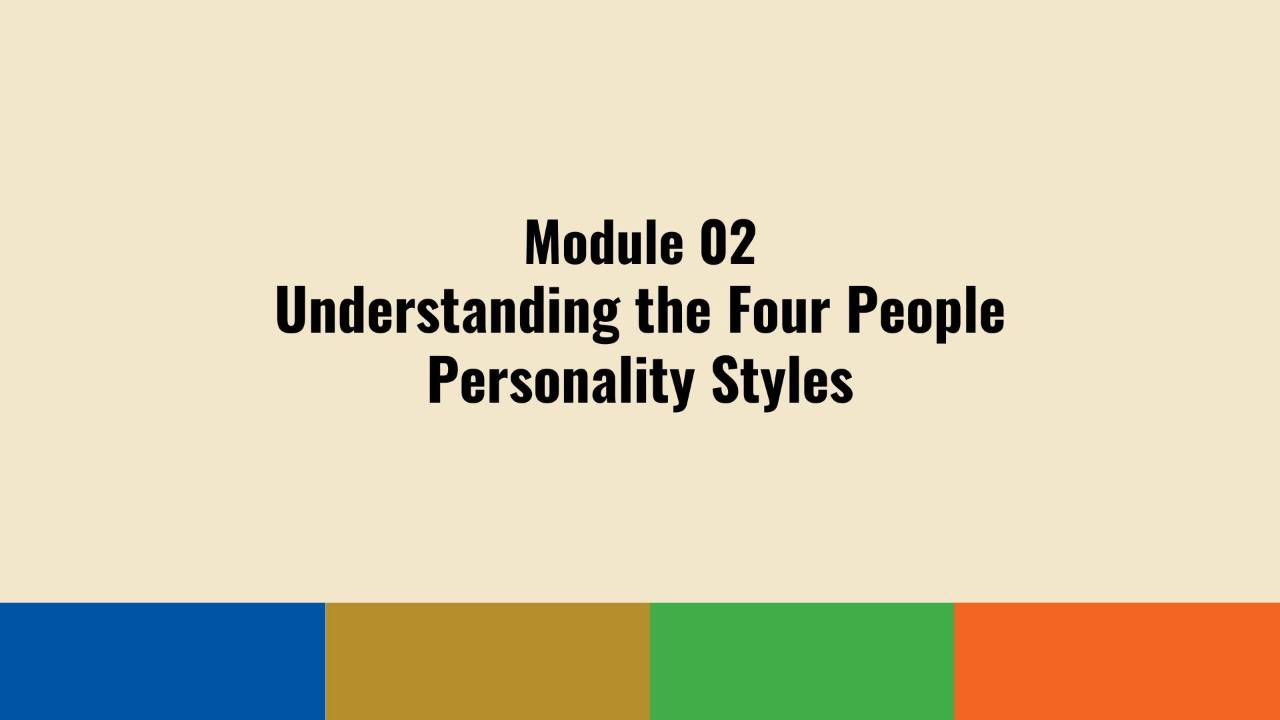 Module 02
Understanding the Four People Personality Styles